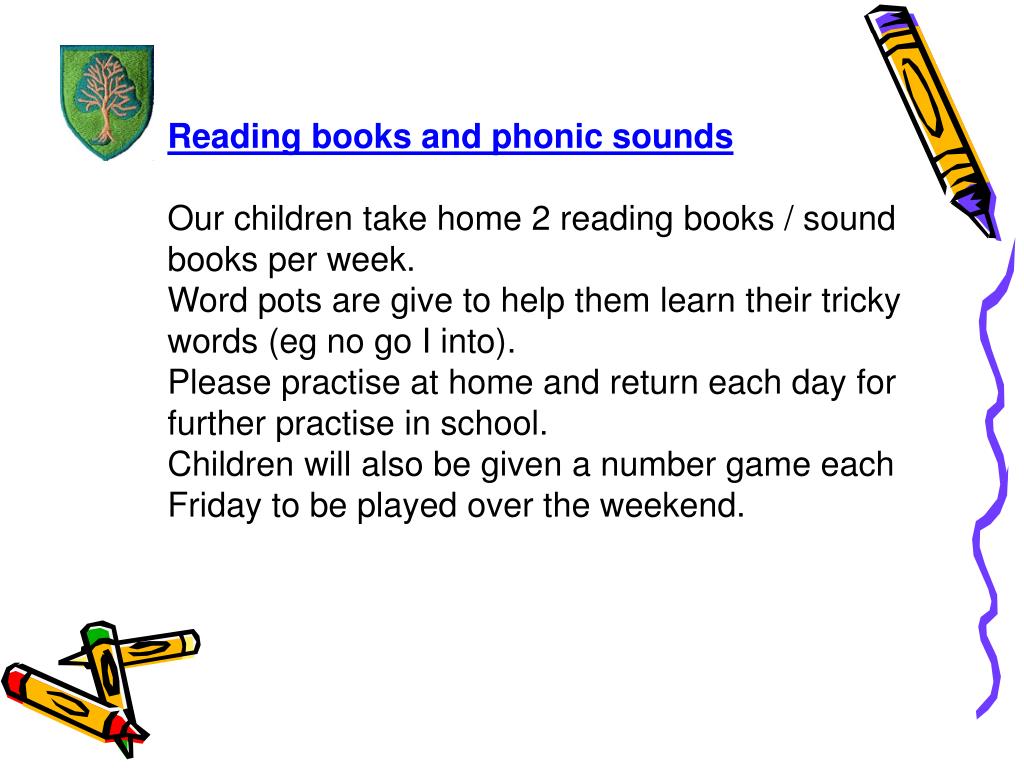 Reading books and phonic sounds

Our children take home 2 reading books / sound books per week.
Word pots are give to help them learn their tricky words (eg no go I into).
Please practise at home and return each day for further practise in school.
Children will also be given a number game each Friday to be played over the weekend.